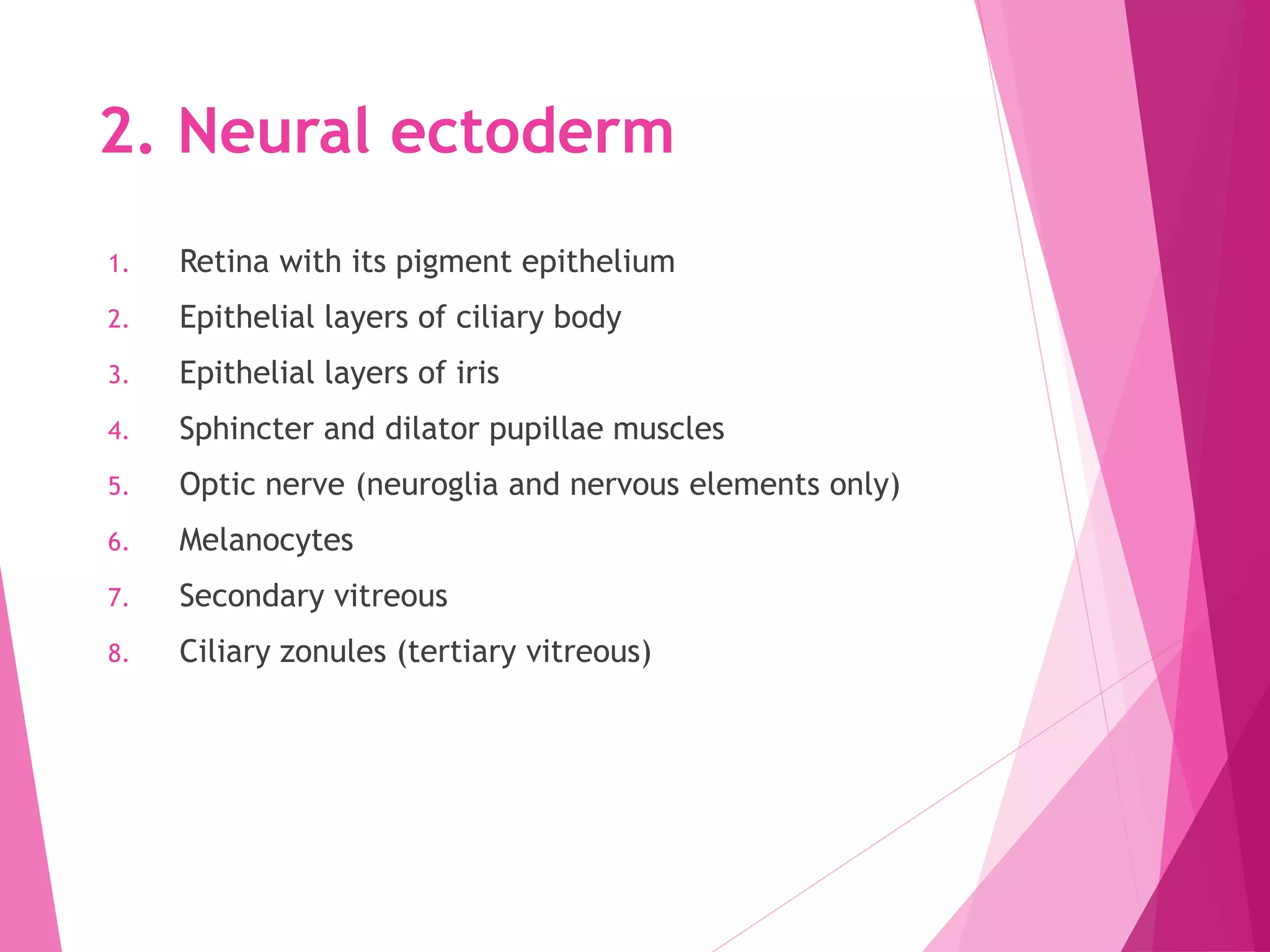 2. Neural ectoderm

1. Retina with its pigment epithelium
2. Epithelial layers of ciliary body
3. Epithelial layers of iris
4. Sphincter and dilator pupillae muscles
5. Optic nerve (neuroglia and nervous elements only)
6. Melanocytes
7. Secondary vitreous
8. Ciliary zonules (tertiary vitreous)